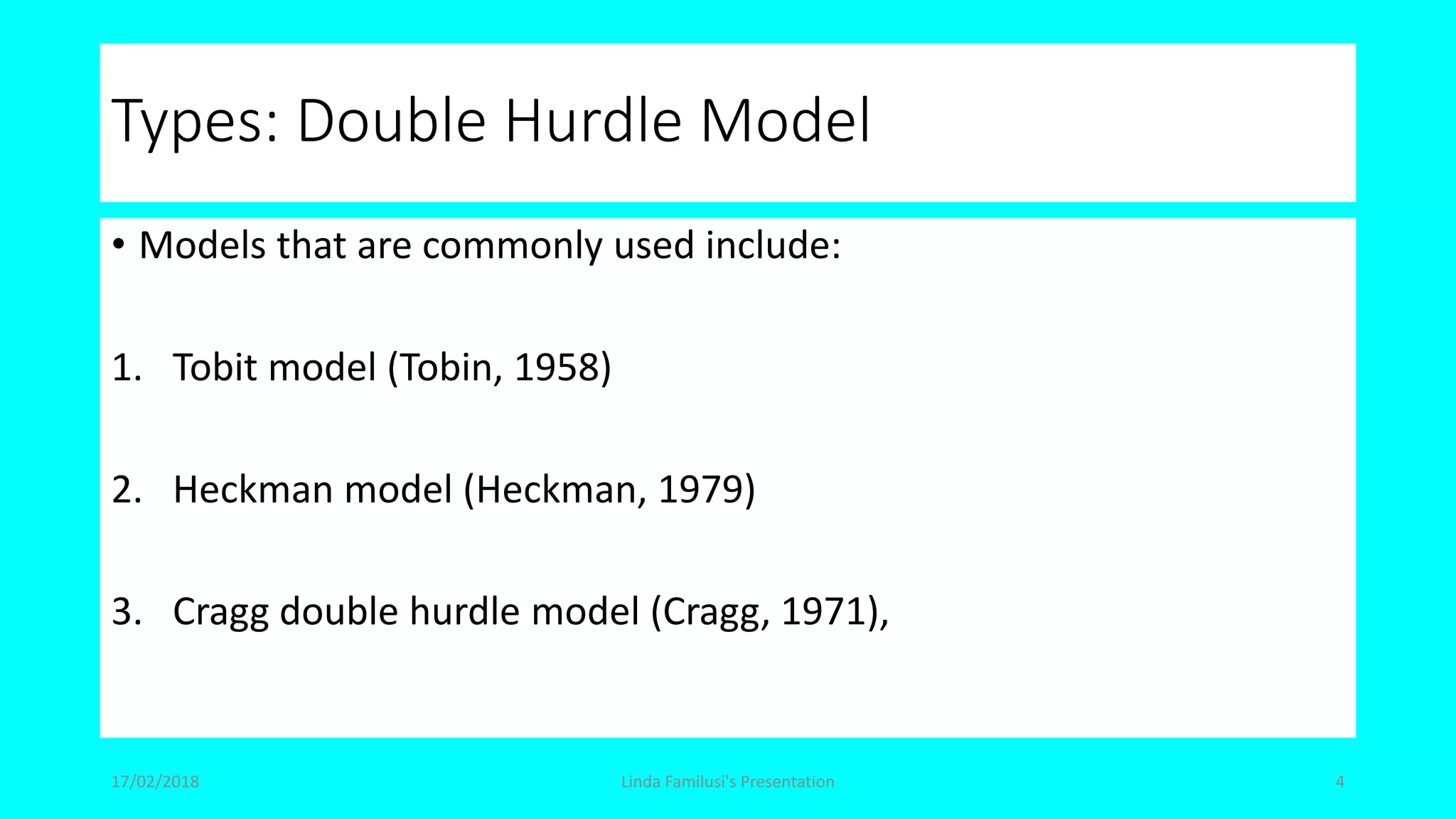 Types: Double Hurdle Model

• Models that are commonly used include:

1. Tobit model (Tobin, 1958)

2. Heckman model (Heckman, 1979)

3. Cragg double hurdle model (Cragg, 1971),

17/02/2018

Linda Familusi's Presentation

4